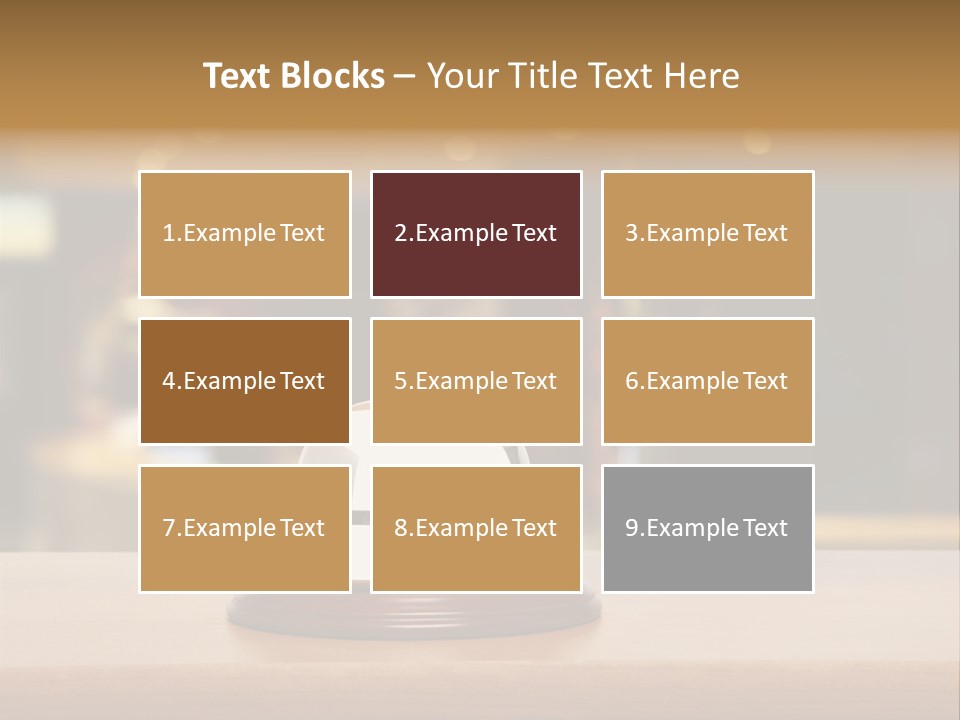 Text Blocks – Your Title Text Here

1.Example Text

2.Example Text

3.Example Text

4.Example Text

5.Example Text

6.Example Text

7.Example Text

8.Example Text

9.Example Text